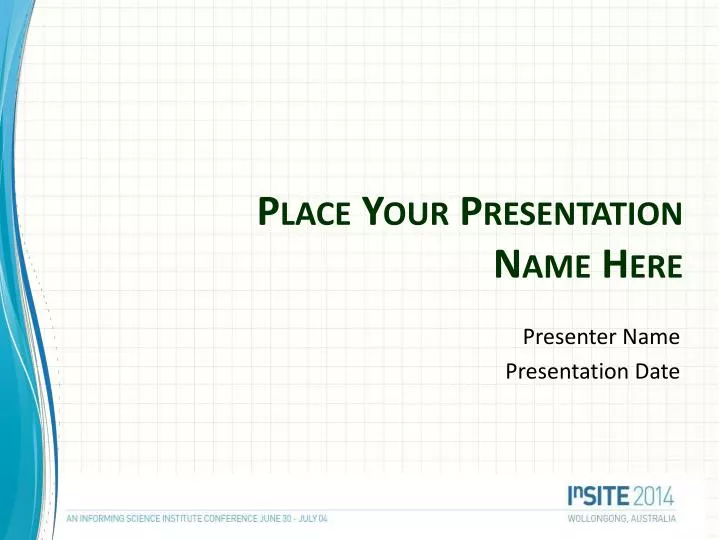 PLACE YOUR PRESENTATION NAME HERE

Presenter Name
Presentation Date

AN INFORMING SCIENCE INSTITUTE CONFERENCE JUNE 30 - JULY 04

InSITE 2014
WOLLONGONG, AUSTRALIA